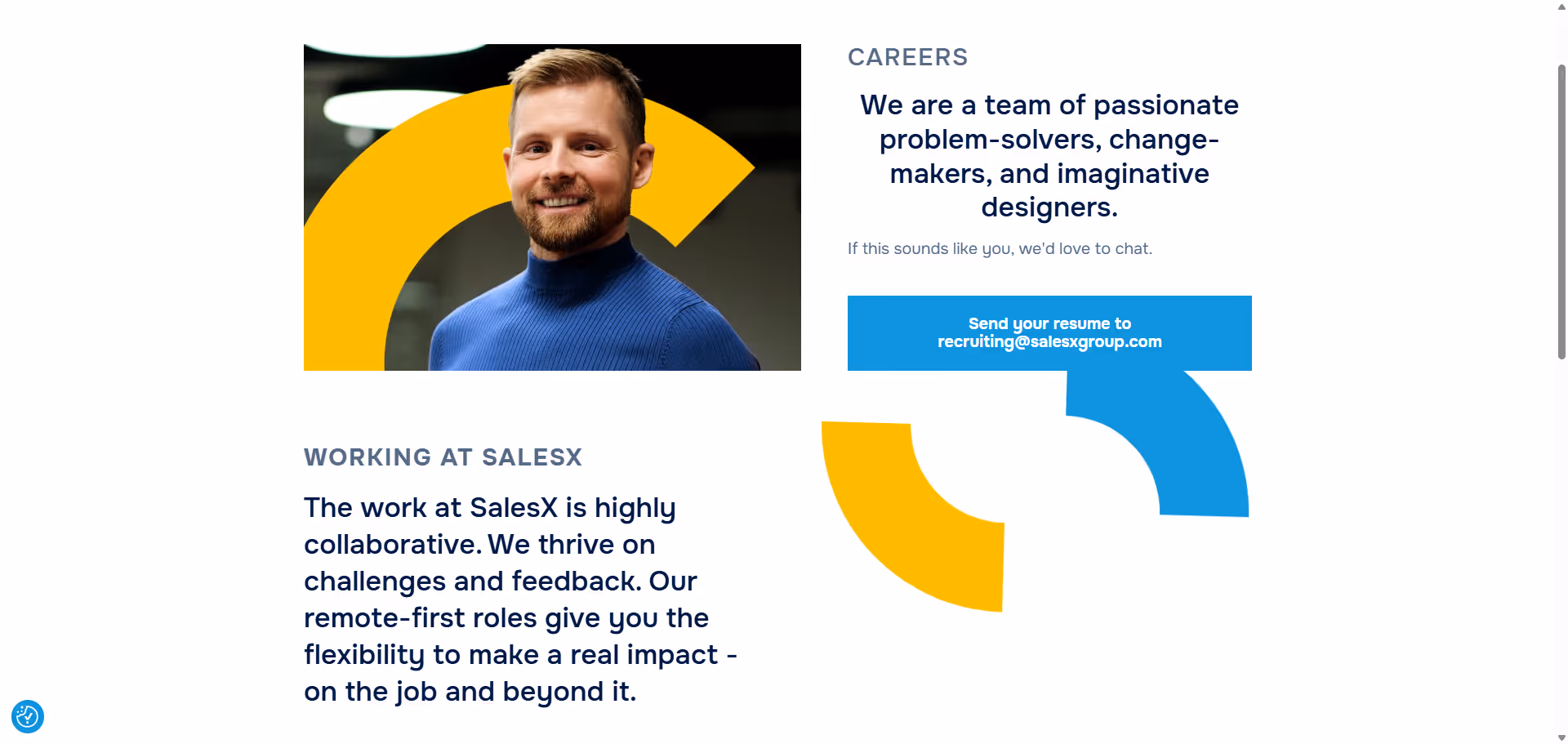 CAREERS

We are a team of passionate problem-solvers, change-makers, and imaginative designers.

If this sounds like you, we'd love to chat.

Send your resume to recruiting@salesxgroup.com

WORKING AT SALESX

The work at SalesX is highly collaborative. We thrive on challenges and feedback. Our remote-first roles give you the flexibility to make a real impact - on the job and beyond it.